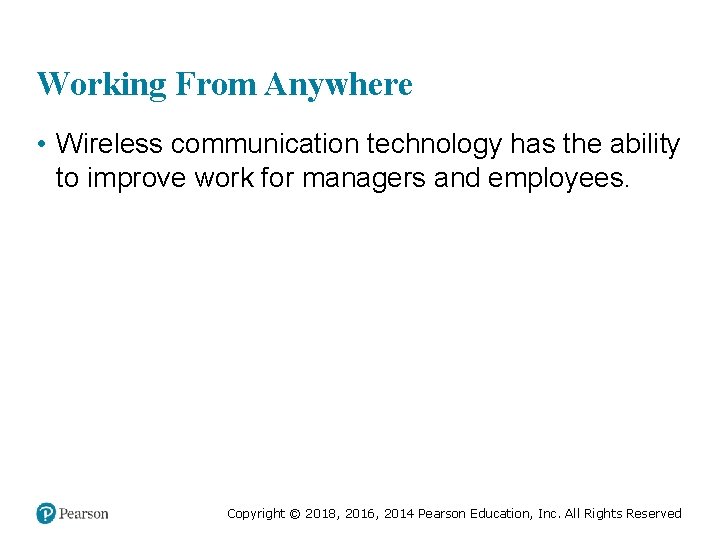 Working From Anywhere

• Wireless communication technology has the ability to improve work for managers and employees.

Pearson

Copyright © 2018, 2016, 2014 Pearson Education, Inc. All Rights Reserved